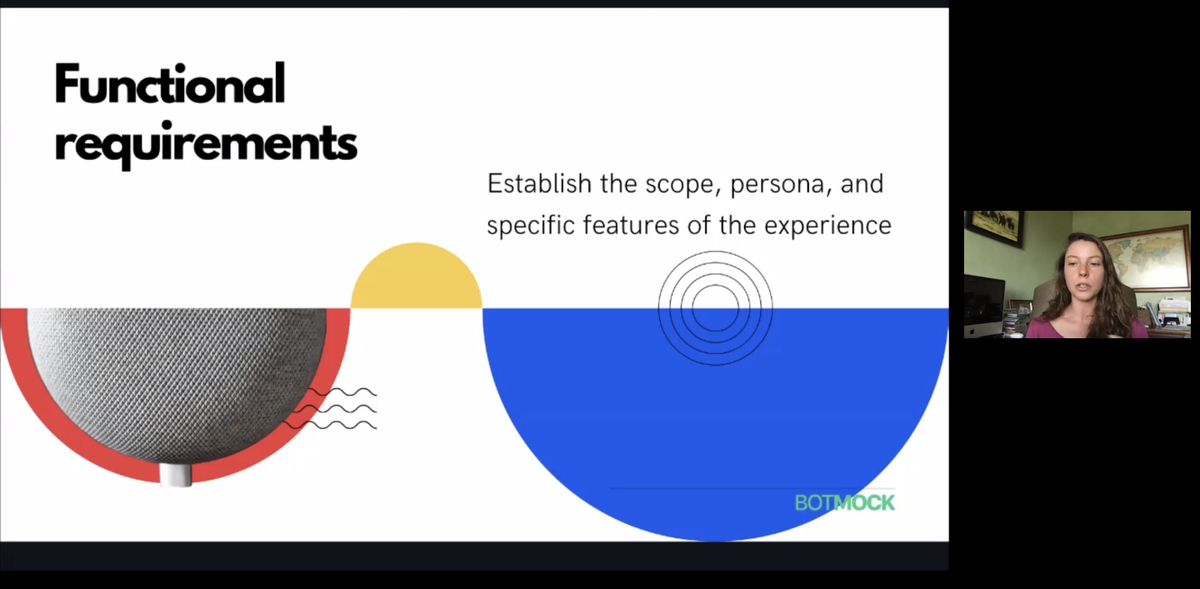 Functional requirements

Establish the scope, persona, and specific features of the experience

BOTMOCK